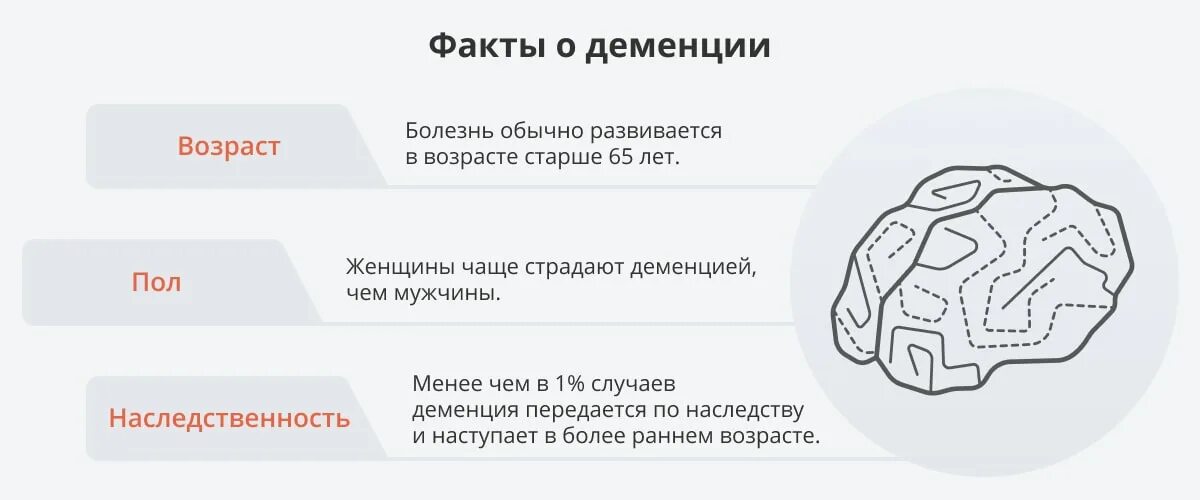 Факты о деменции

Возраст

Болезнь обычно развивается в возрасте старше 65 лет.

Пол

Женщины чаще страдают деменцией, чем мужчины.

Наследственность

Менее чем в 1% случаев деменция передается по наследству и наступает в более раннем возрасте.